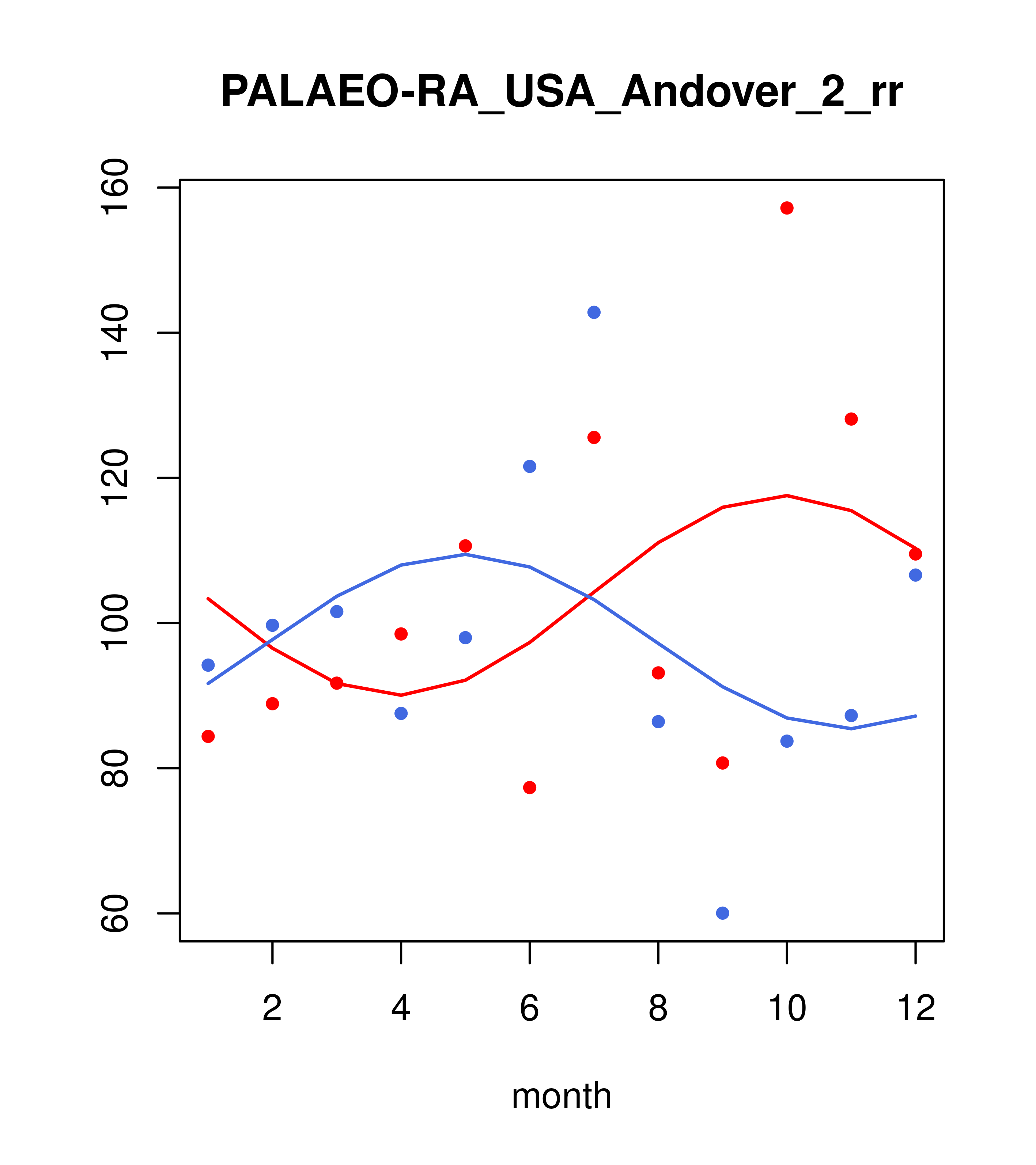 PALAEO-RA_USA_Andover_2_rr

160
140
120
100
80
60

2
4
6
8
10
12

month